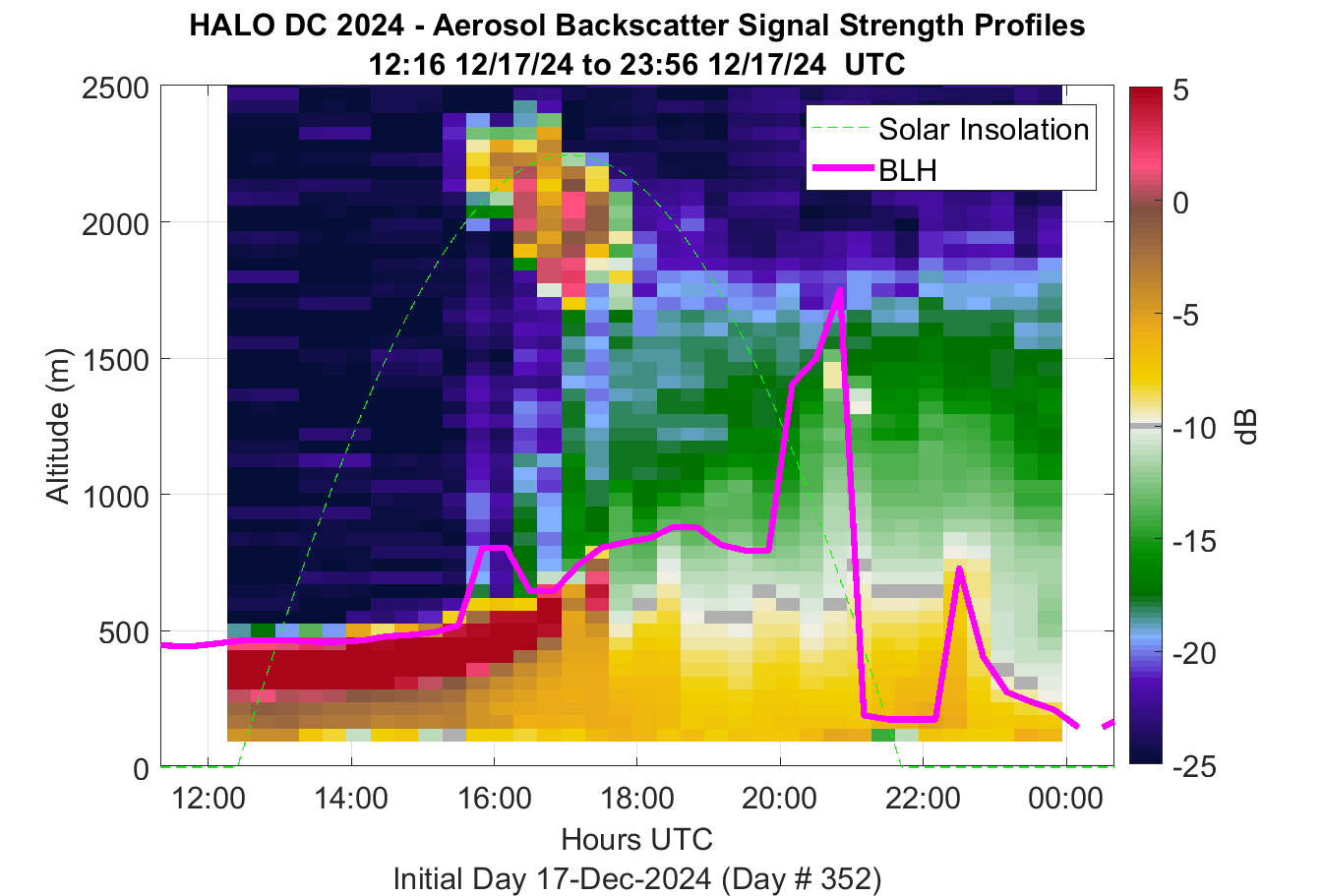 HALO DC 2024 - Aerosol Backscatter Signal Strength Profiles
12:16 12/17/24 to 23:56 12/17/24 UTC

Solar Insolation
BLH

Altitude (m)
2500
2000
1500
1000
500
0

12:00
14:00
16:00
18:00
20:00
22:00
00:00

Hours UTC
Initial Day 17-Dec-2024 (Day # 352)

5
0
-5
-10
-15
-20
-25
dB